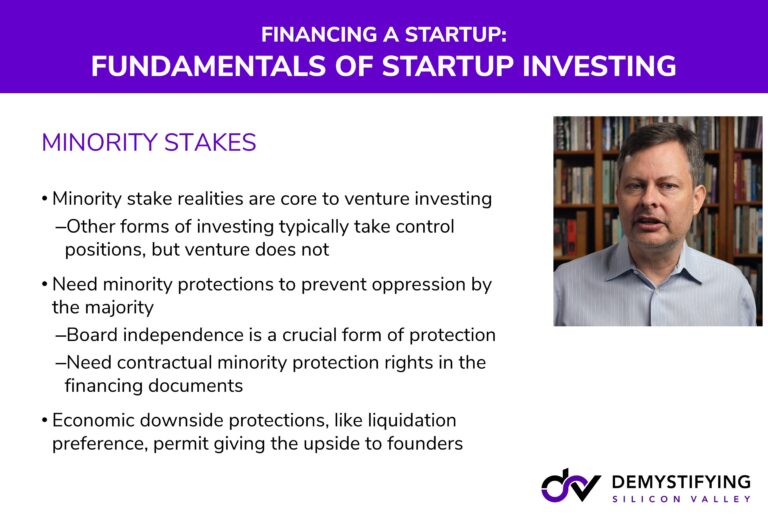 FINANCING A STARTUP:
FUNDAMENTALS OF STARTUP INVESTING

MINORITY STAKES

• Minority stake realities are core to venture investing
–Other forms of investing typically take control positions, but venture does not

• Need minority protections to prevent oppression by the majority
–Board independence is a crucial form of protection
–Need contractual minority protection rights in the financing documents

• Economic downside protections, like liquidation preference, permit giving the upside to founders

DEMYSTIFYING
SILICON VALLEY